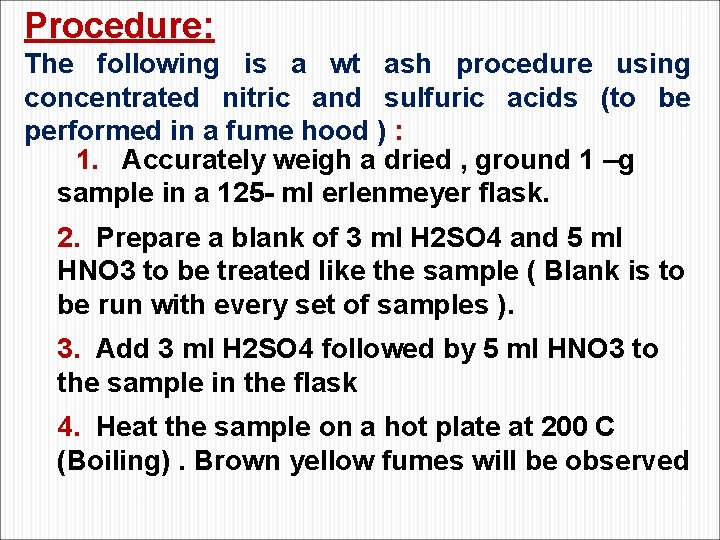 Procedure:

The following is a wt ash procedure using concentrated nitric and sulfuric acids (to be performed in a fume hood ) :

1. Accurately weigh a dried , ground 1 –g sample in a 125- ml erlenmeyer flask.

2. Prepare a blank of 3 ml H2SO4 and 5 ml HNO3 to be treated like the sample ( Blank is to be run with every set of samples ).

3. Add 3 ml H2SO4 followed by 5 ml HNO3 to the sample in the flask

4. Heat the sample on a hot plate at 200 C (Boiling) . Brown yellow fumes will be observed